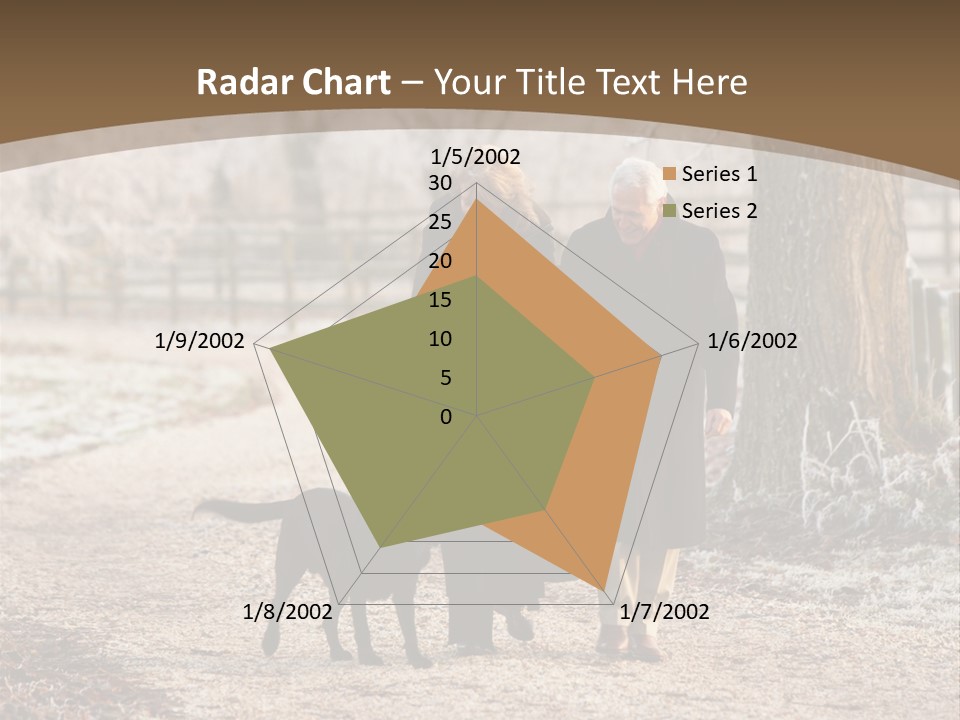 Radar Chart – Your Title Text Here

1/5/2002
30
25
20
15
10
5
0
1/6/2002
1/7/2002
1/8/2002
1/9/2002

Series 1
Series 2